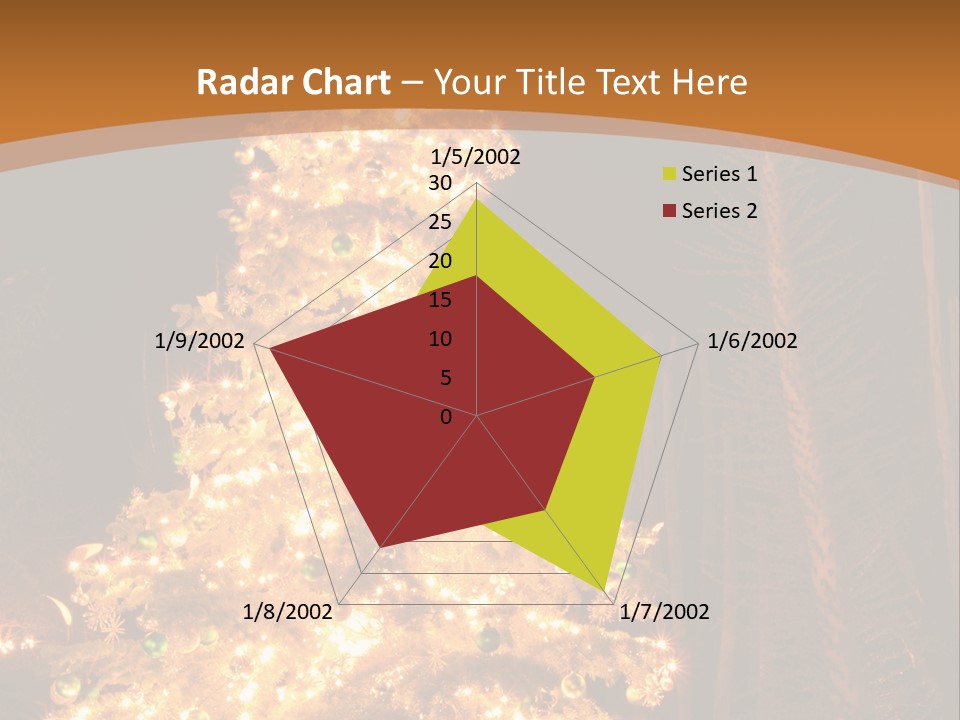 Radar Chart – Your Title Text Here

1/5/2002
30
25
20
15
10
5
0
1/6/2002
1/7/2002
1/8/2002
1/9/2002

Series 1
Series 2